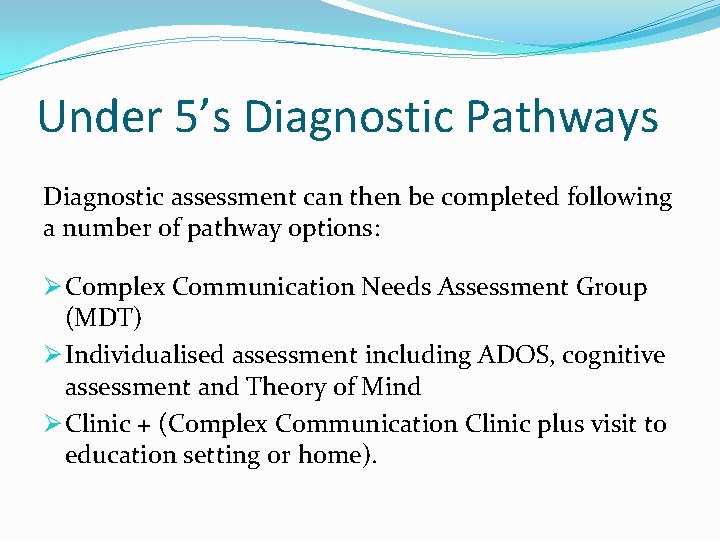 Under 5’s Diagnostic Pathways

Diagnostic assessment can then be completed following a number of pathway options:

➢ Complex Communication Needs Assessment Group (MDT)
➢ Individualised assessment including ADOS, cognitive assessment and Theory of Mind
➢ Clinic + (Complex Communication Clinic plus visit to education setting or home).